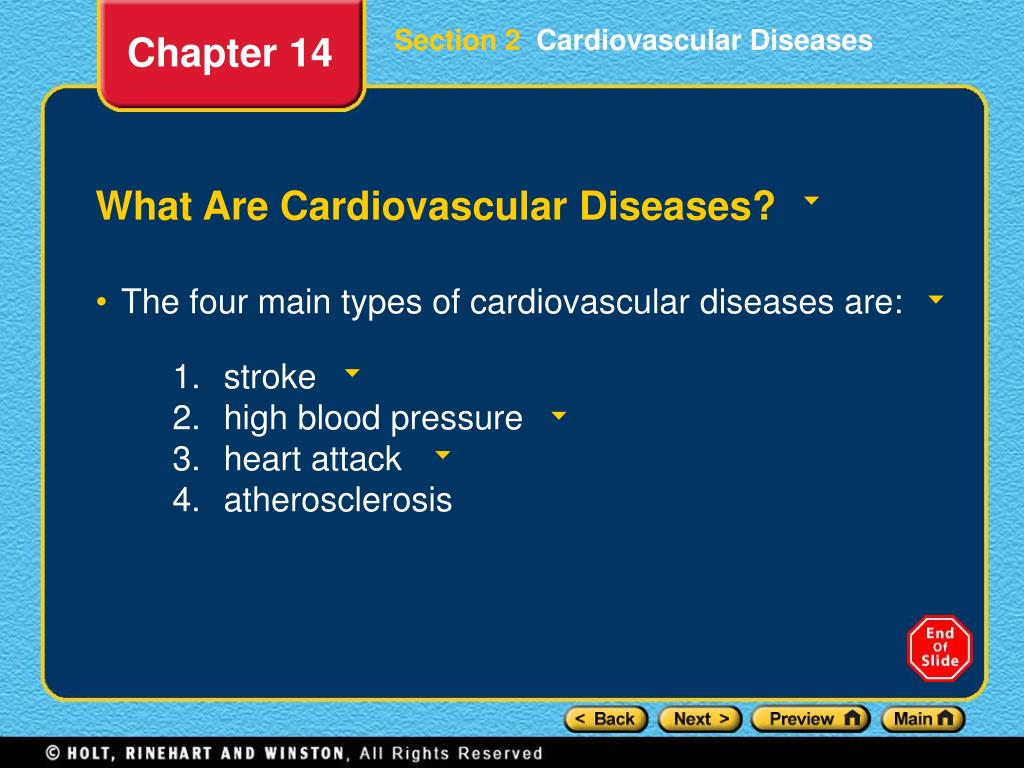 Chapter 14

Section 2 Cardiovascular Diseases

What Are Cardiovascular Diseases?

• The four main types of cardiovascular diseases are:

1. stroke
2. high blood pressure
3. heart attack
4. atherosclerosis

End Of Slide

< Back  Next >  Preview  Main

© HOLT, RINEHART AND WINSTON, All Rights Reserved